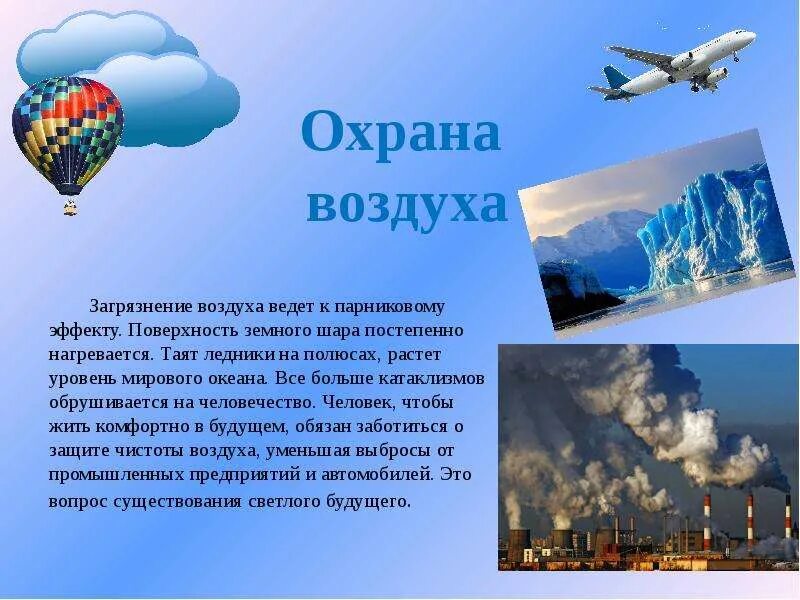 Охрана воздуха

Загрязнение воздуха ведет к парниковому эффекту. Поверхность земного шара постепенно нагревается. Таят ледники на полюсах, растет уровень мирового океана. Все больше катаклизмов обрушивается на человечество. Человек, чтобы жить комфортно в будущем, обязан заботиться о защите чистоты воздуха, уменьшая выбросы от промышленных предприятий и автомобилей. Это вопрос существования светлого будущего.